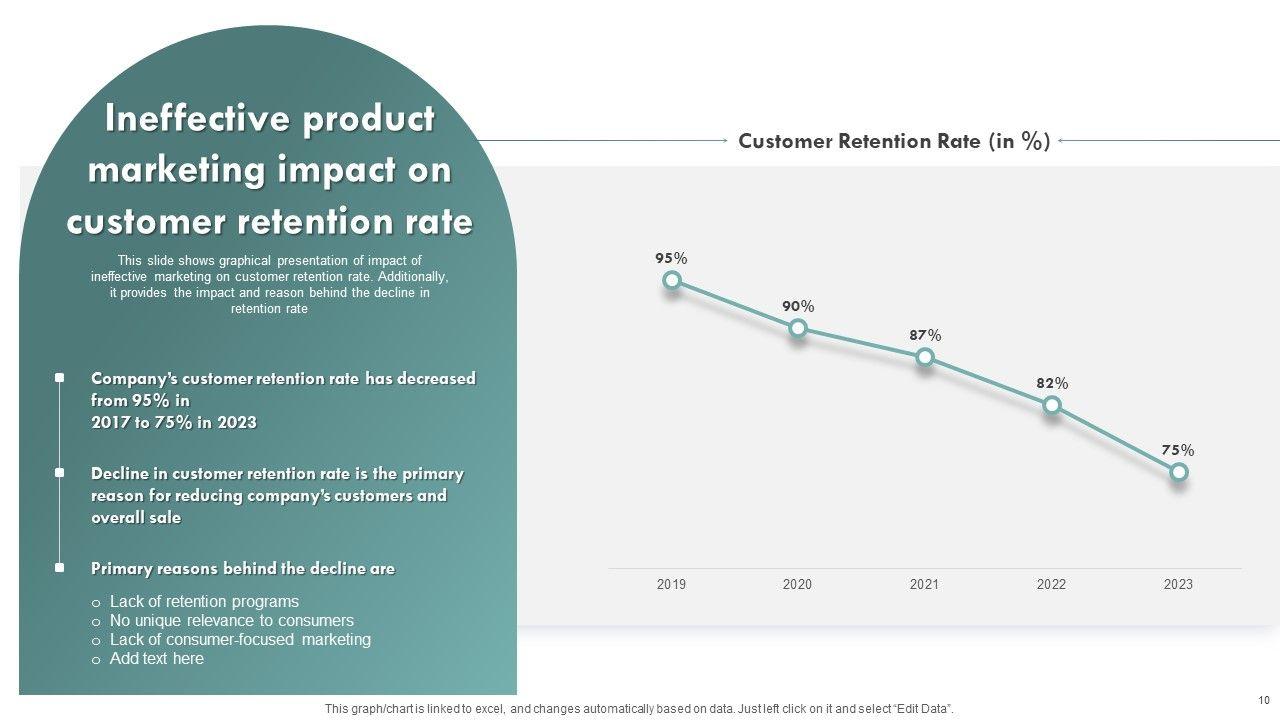 Ineffective product marketing impact on customer retention rate

This slide shows graphical presentation of impact of ineffective marketing on customer retention rate. Additionally, it provides the impact and reason behind the decline in retention rate

Company's customer retention rate has decreased from 95% in 2017 to 75% in 2023

Decline in customer retention rate is the primary reason for reducing company's customers and overall sale

Primary reasons behind the decline are

o Lack of retention programs
o No unique relevance to consumers
o Lack of consumer-focused marketing
o Add text here

Customer Retention Rate (in %)

95%
90%
87%
82%
75%

2019
2020
2021
2022
2023

This graph/chart is linked to excel, and changes automatically based on data. Just left click on it and select "Edit Data".

10